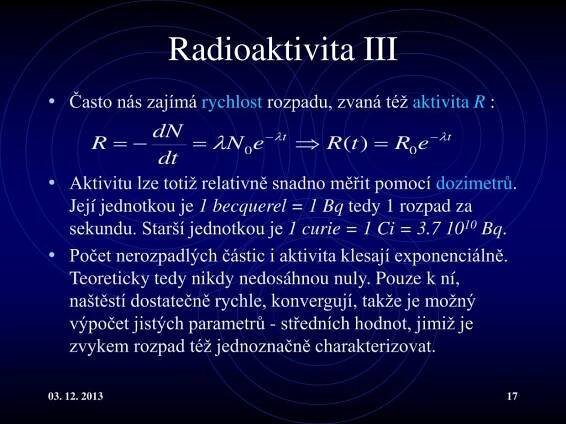 Radioaktivita III

• Často nás zajímá rychlost rozpadu, zvaná též aktivita $R$ :

$R = -\frac{dN}{dt} = \lambda N_0 e^{-\lambda t} \Rightarrow R(t) = R_0 e^{-\lambda t}$

• Aktivitu lze totiž relativně snadno měřit pomocí dozimetrů. Její jednotkou je 1 becquerel = 1 Bq tedy 1 rozpad za sekundu. Starší jednotkou je 1 curie = 1 Ci = 3.7 $10^{10}$ Bq.

• Počet nerozpadlých částic i aktivita klesají exponenciálně. Teoreticky tedy nikdy nedosáhnou nuly. Pouze k ní, naštěstí dostatečně rychle, konvergují, takže je možný výpočet jistých parametrů - středních hodnot, jimiž je zvykem rozpad též jednoznačně charakterizovat.

03. 12. 2013

17